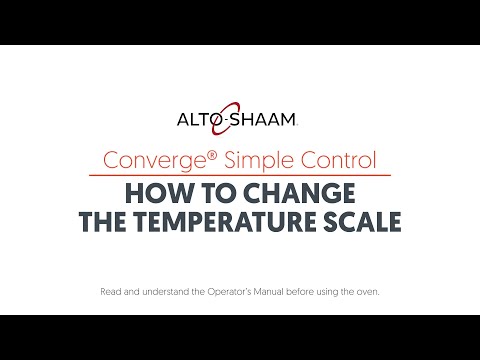 ALTO-SHAAM.

Converge® Simple Control

HOW TO CHANGE THE TEMPERATURE SCALE

Read and understand the Operator's Manual before using the oven.